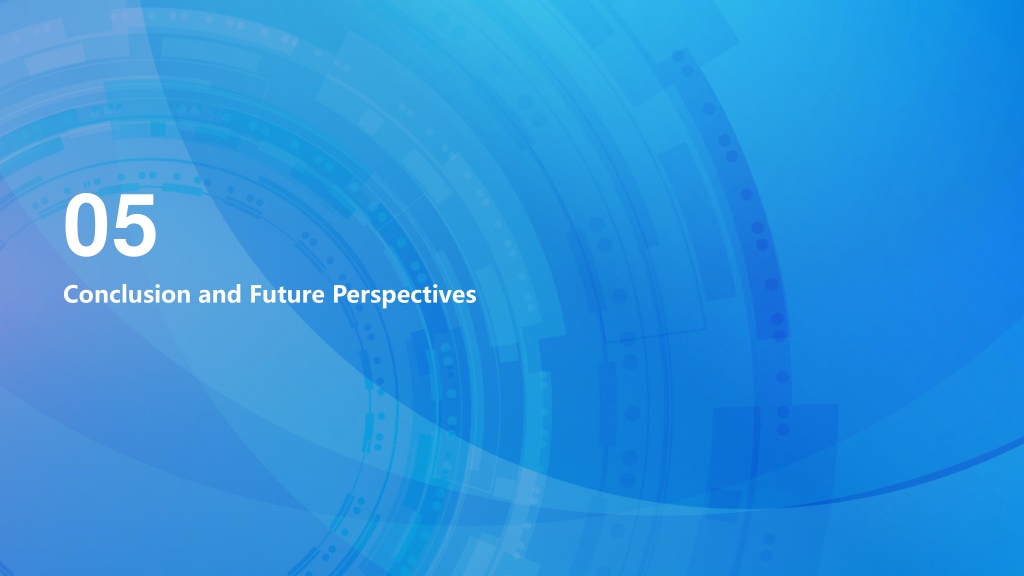 05

Conclusion and Future Perspectives